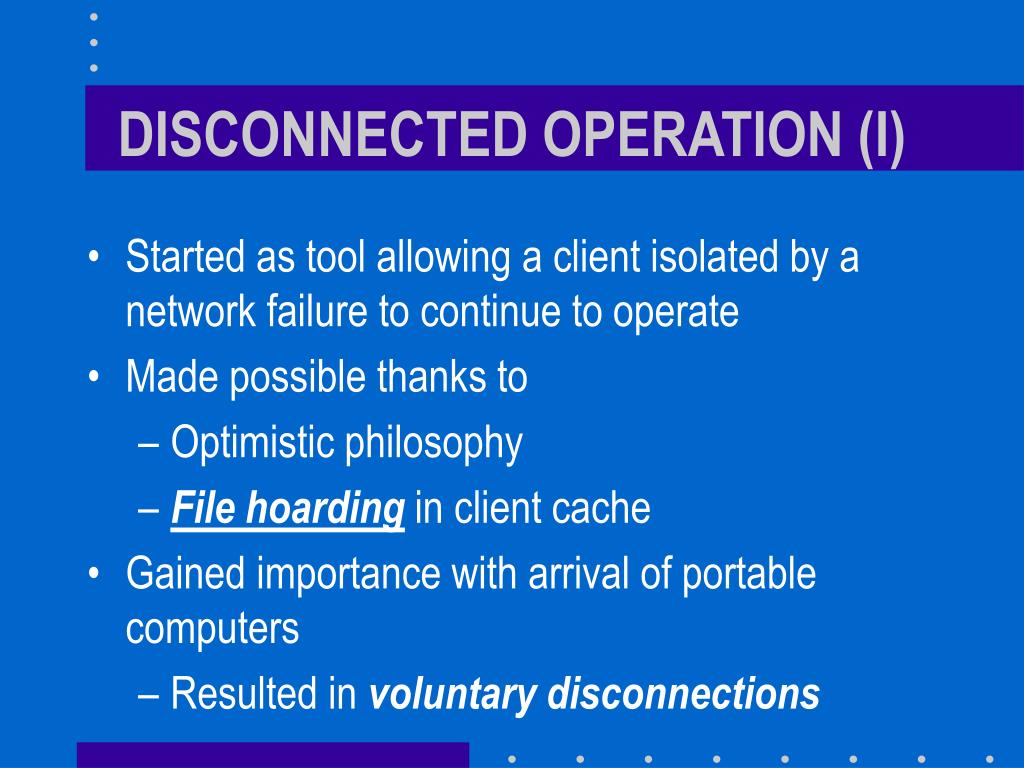 DISCONNECTED OPERATION (I)

• Started as tool allowing a client isolated by a network failure to continue to operate
• Made possible thanks to
– Optimistic philosophy
– File hoarding in client cache
• Gained importance with arrival of portable computers
– Resulted in voluntary disconnections